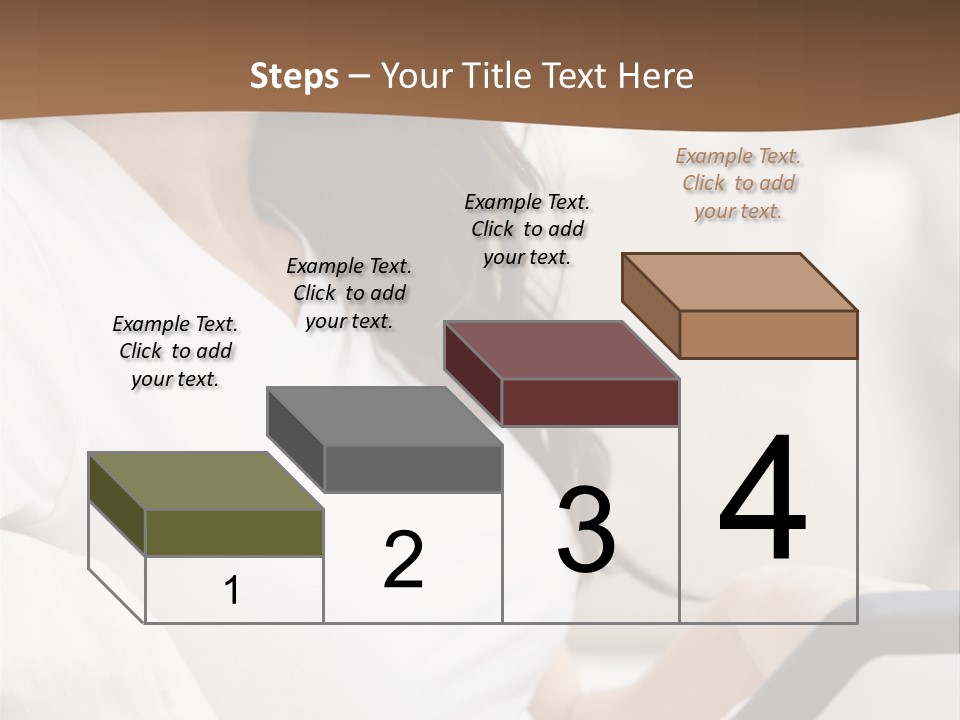 Steps – Your Title Text Here

Example Text. Click to add your text.

Example Text. Click to add your text.

Example Text. Click to add your text.

Example Text. Click to add your text.

1

2

3

4